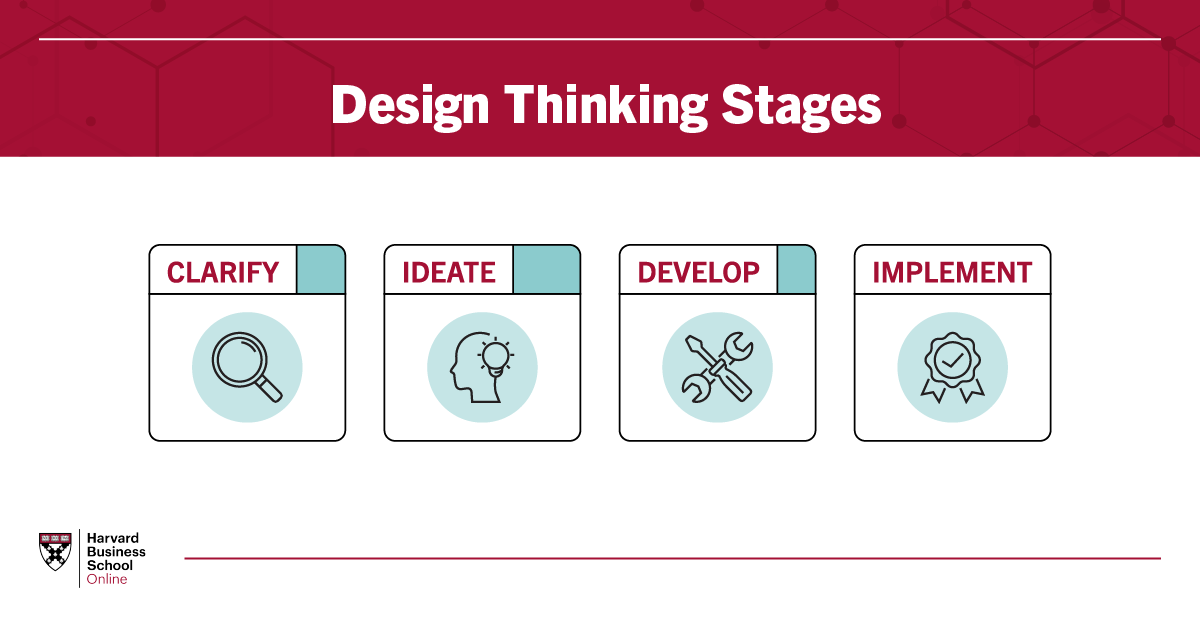 Design Thinking Stages

CLARIFY

IDEATE

DEVELOP

IMPLEMENT

Harvard Business School Online